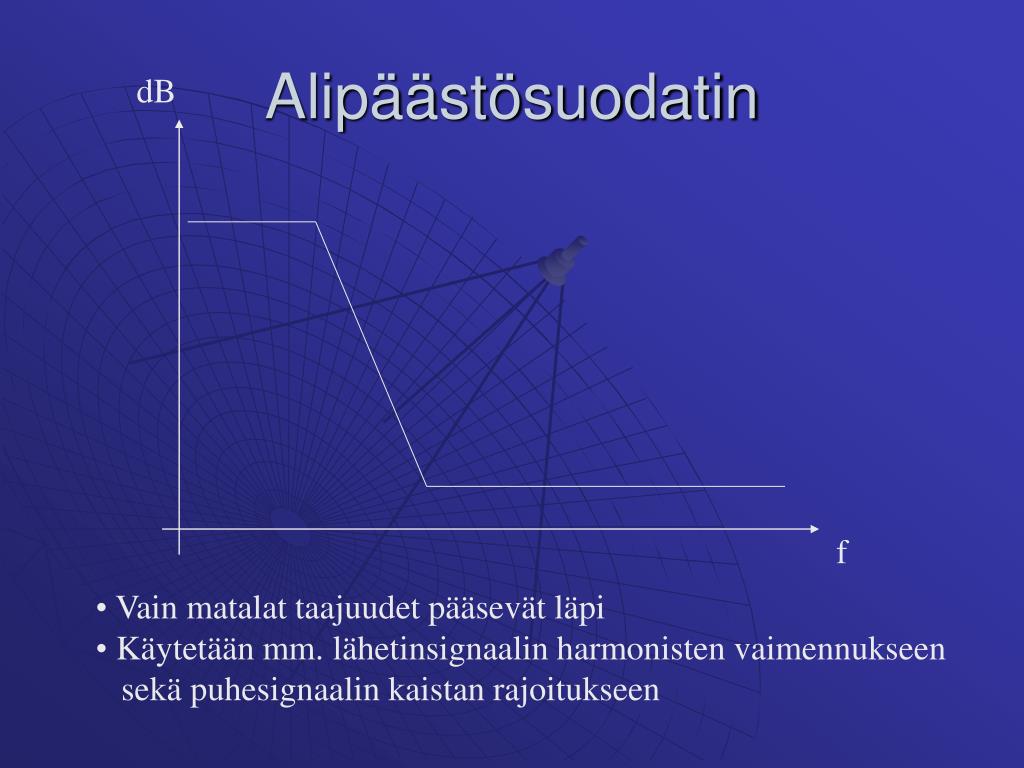 Alipäästösuodatin

dB

f

• Vain matalat taajuudet pääsevät läpi
• Käytetään mm. lähetinsignaalin harmonisten vaimennukseen sekä puhesignaalin kaistan rajoitukseen